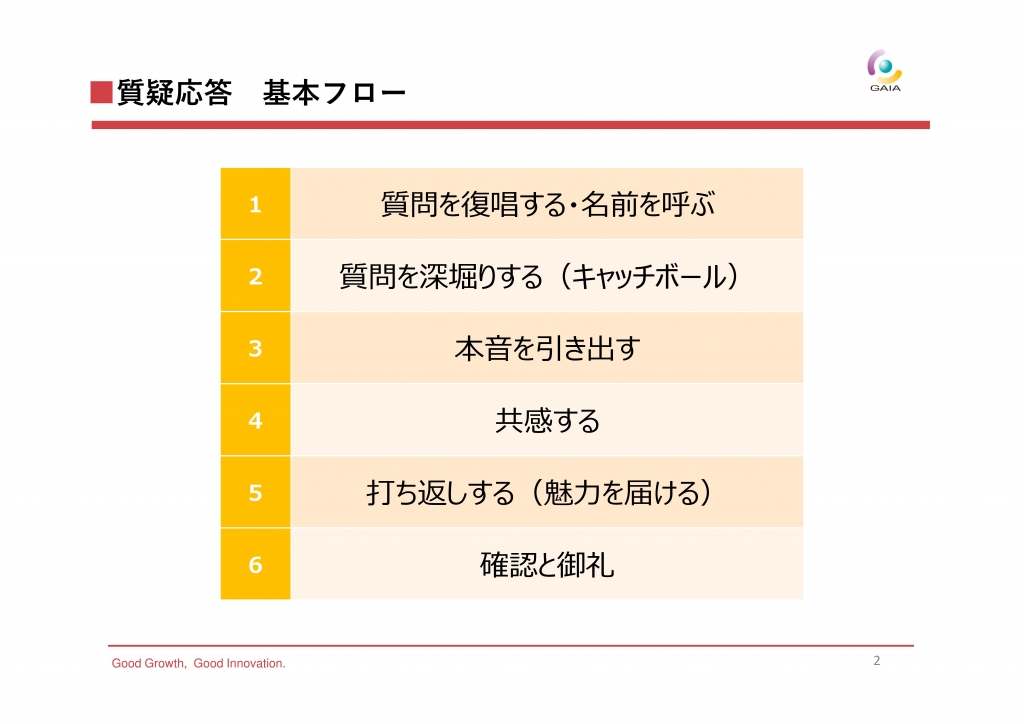 ■質疑応答　基本フロー

GAIA

| 1 | 質問を復唱する・名前を呼ぶ |
|---|---|
| 2 | 質問を深堀りする（キャッチボール） |
| 3 | 本音を引き出す |
| 4 | 共感する |
| 5 | 打ち返しする（魅力を届ける） |
| 6 | 確認と御礼 |

Good Growth, Good Innovation.

2